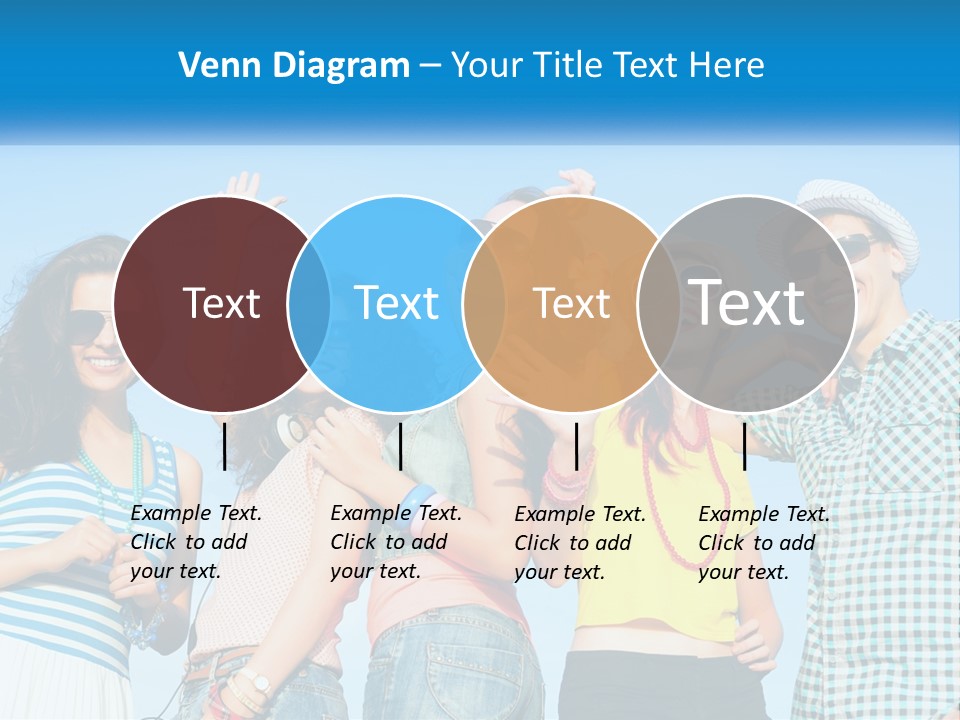 Venn Diagram – Your Title Text Here

Text

Text

Text

Text

Example Text. Click to add your text.

Example Text. Click to add your text.

Example Text. Click to add your text.

Example Text. Click to add your text.